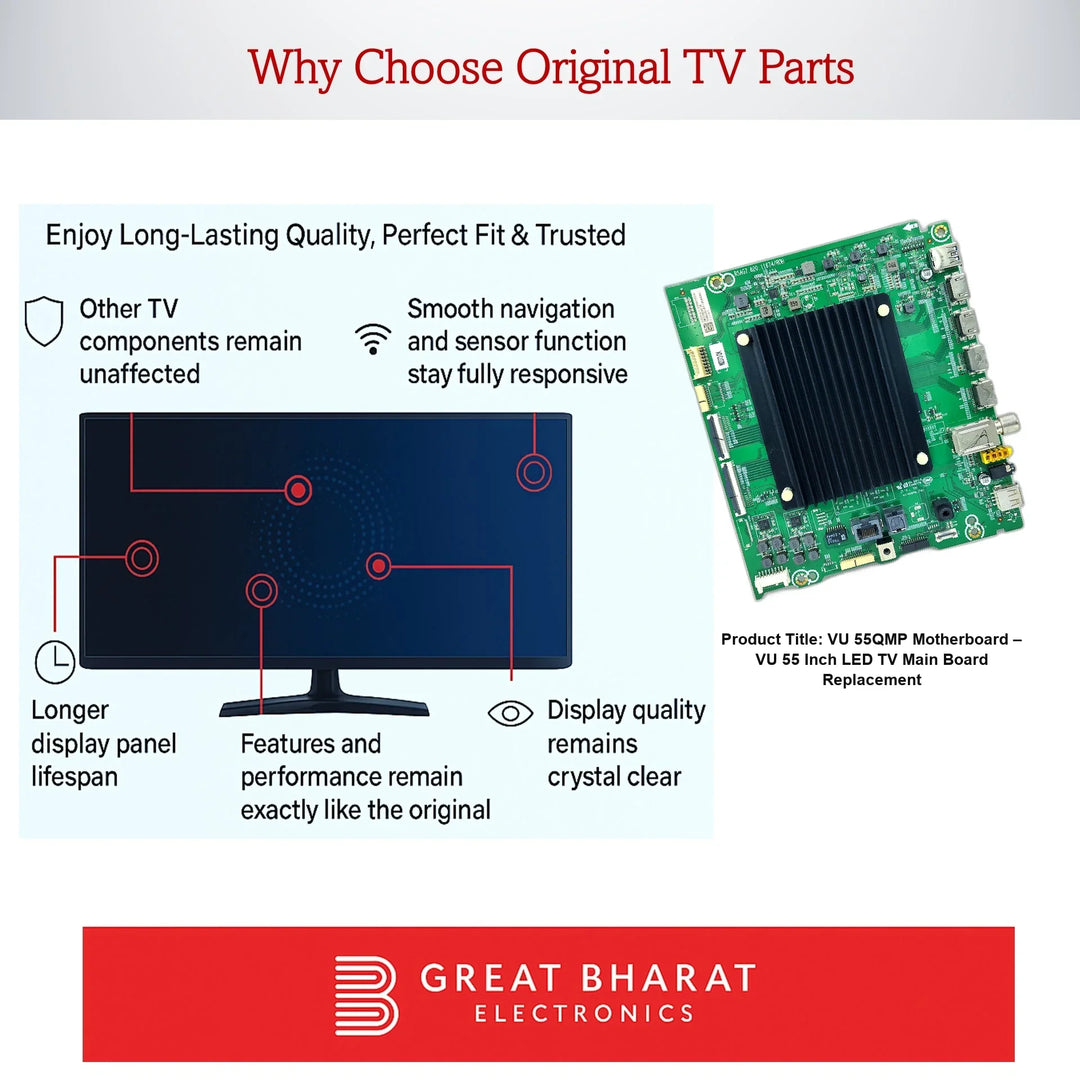 Why Choose Original TV Parts

Enjoy Long-Lasting Quality, Perfect Fit & Trusted

Other TV components remain unaffected

Smooth navigation and sensor function stay fully responsive

Longer display panel lifespan

Features and performance remain exactly like the original

Display quality remains crystal clear

Product Title: VU 55QMP Motherboard – VU 55 Inch LED TV Main Board Replacement

GREAT BHARAT
ELECTRONICS